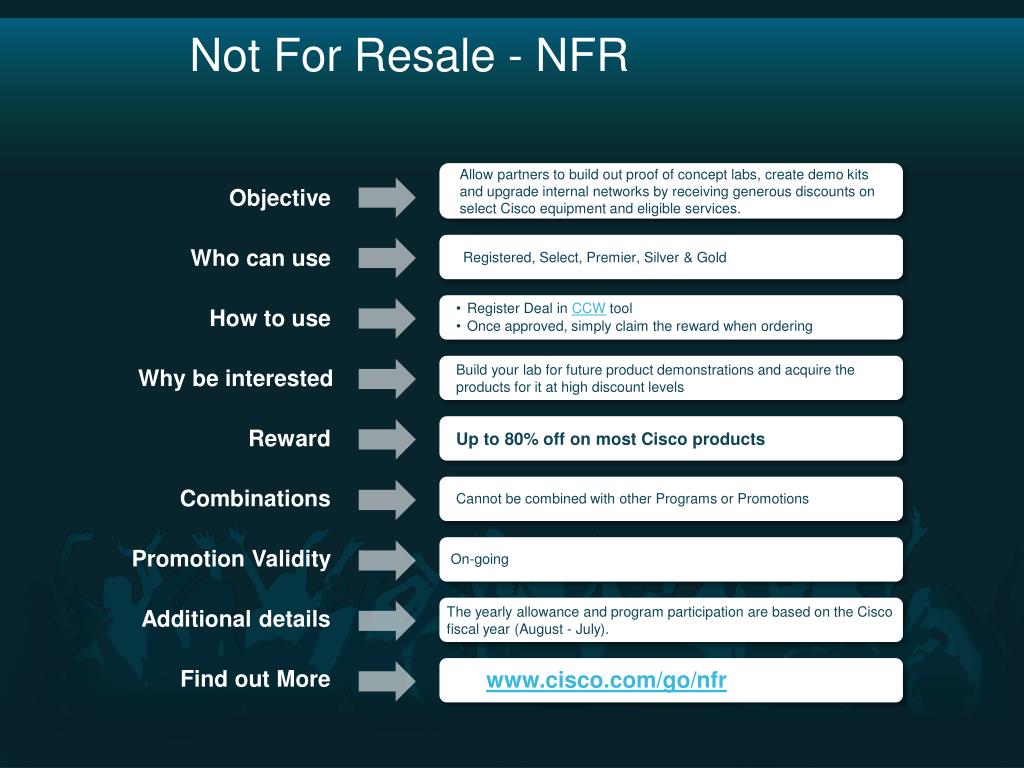 Not For Resale - NFR

Objective

Allow partners to build out proof of concept labs, create demo kits and upgrade internal networks by receiving generous discounts on select Cisco equipment and eligible services.

Who can use

Registered, Select, Premier, Silver & Gold

How to use

• Register Deal in CCW tool
• Once approved, simply claim the reward when ordering

Why be interested

Build your lab for future product demonstrations and acquire the products for it at high discount levels

Reward

Up to 80% off on most Cisco products

Combinations

Cannot be combined with other Programs or Promotions

Promotion Validity

On-going

Additional details

The yearly allowance and program participation are based on the Cisco fiscal year (August - July).

Find out More

www.cisco.com/go/nfr